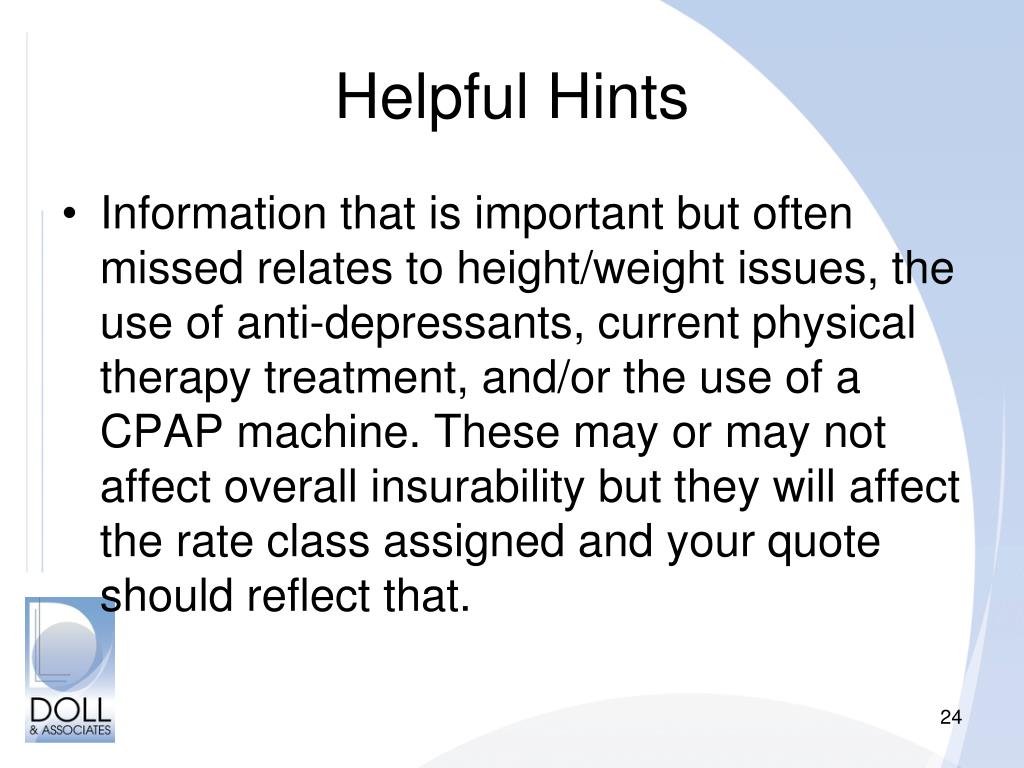 Helpful Hints

• Information that is important but often missed relates to height/weight issues, the use of anti-depressants, current physical therapy treatment, and/or the use of a CPAP machine. These may or may not affect overall insurability but they will affect the rate class assigned and your quote should reflect that.

DOLL
& ASSOCIATES

24